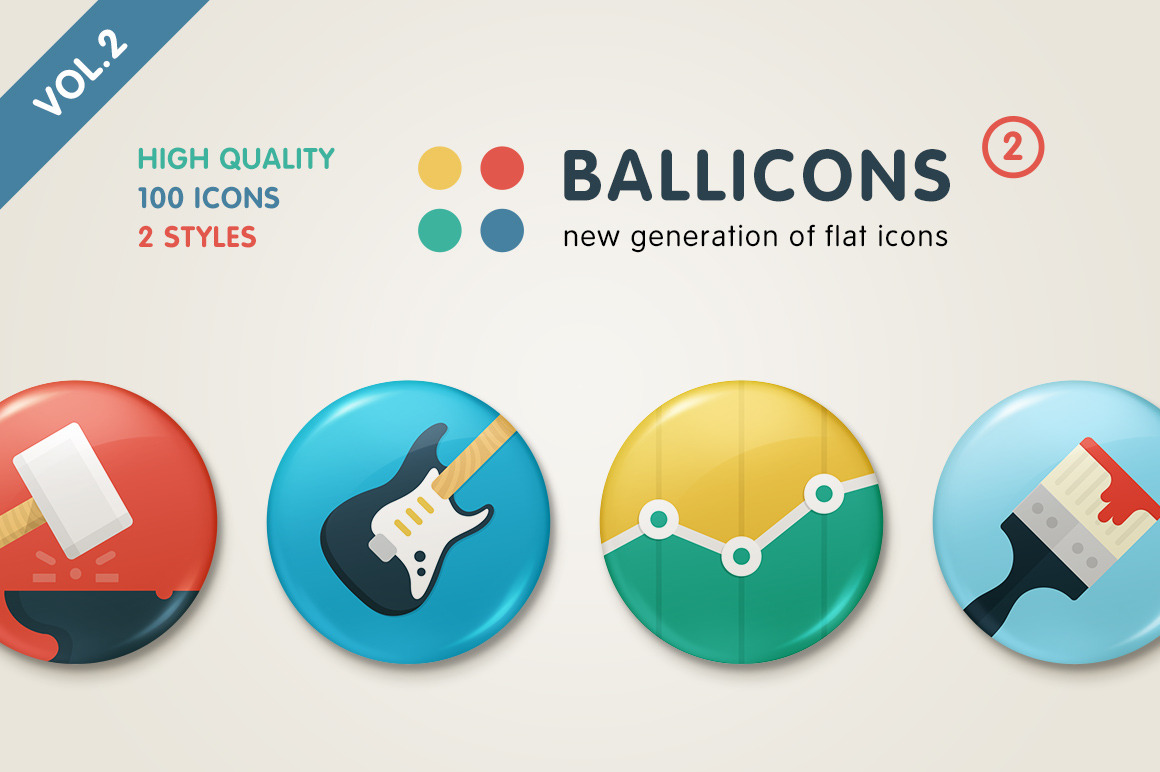 VOL.2

HIGH QUALITY
100 ICONS
2 STYLES

BALLICONS 2
new generation of flat icons